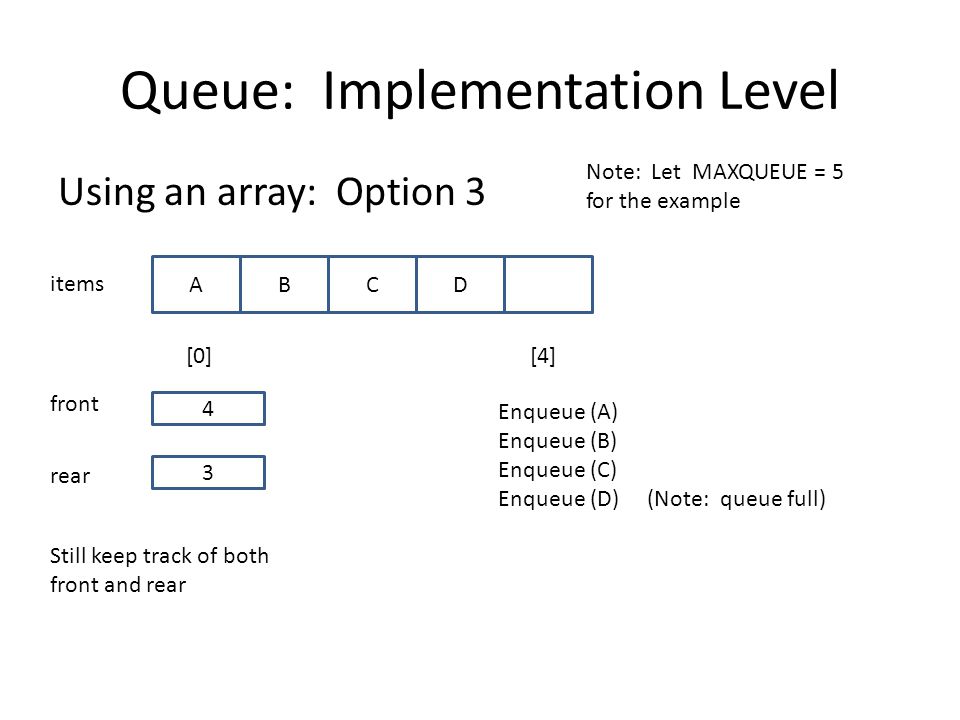 Queue: Implementation Level

Using an array: Option 3

Note: Let MAXQUEUE = 5 for the example

items

| A | B | C | D |  |
|---|---|---|---|---|

[0]

[4]

front

4

rear

3

Enqueue (A)
Enqueue (B)
Enqueue (C)
Enqueue (D) (Note: queue full)

Still keep track of both front and rear